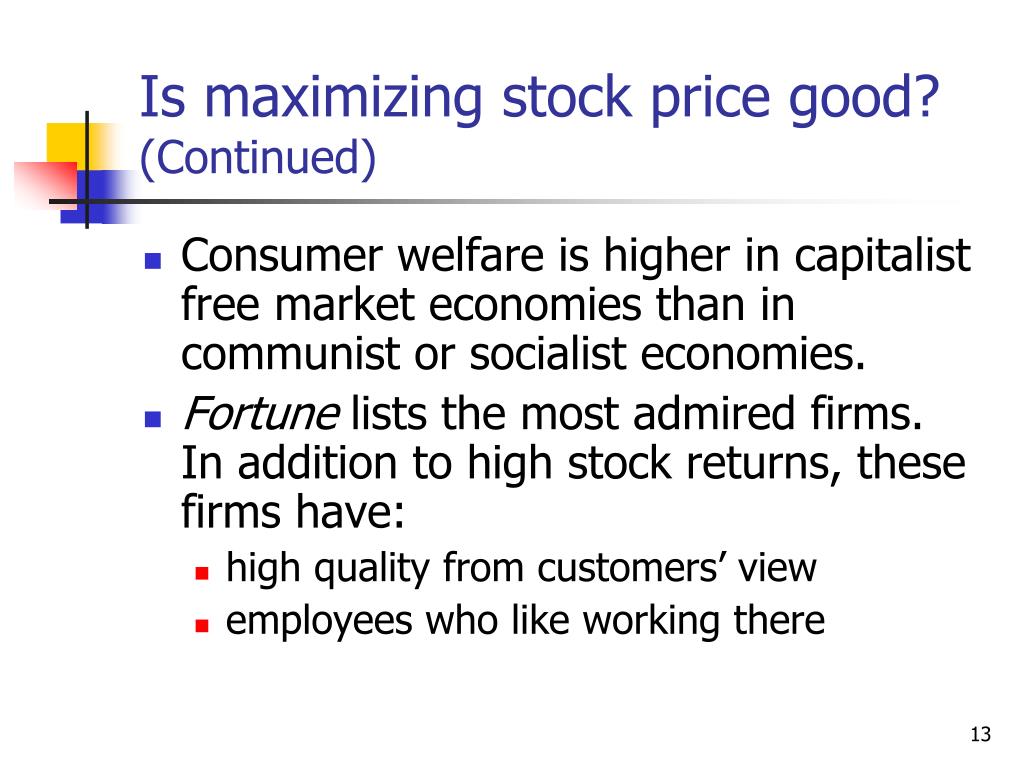 Is maximizing stock price good? (Continued)

Consumer welfare is higher in capitalist free market economies than in communist or socialist economies.

Fortune lists the most admired firms. In addition to high stock returns, these firms have:

high quality from customers' view

employees who like working there

13